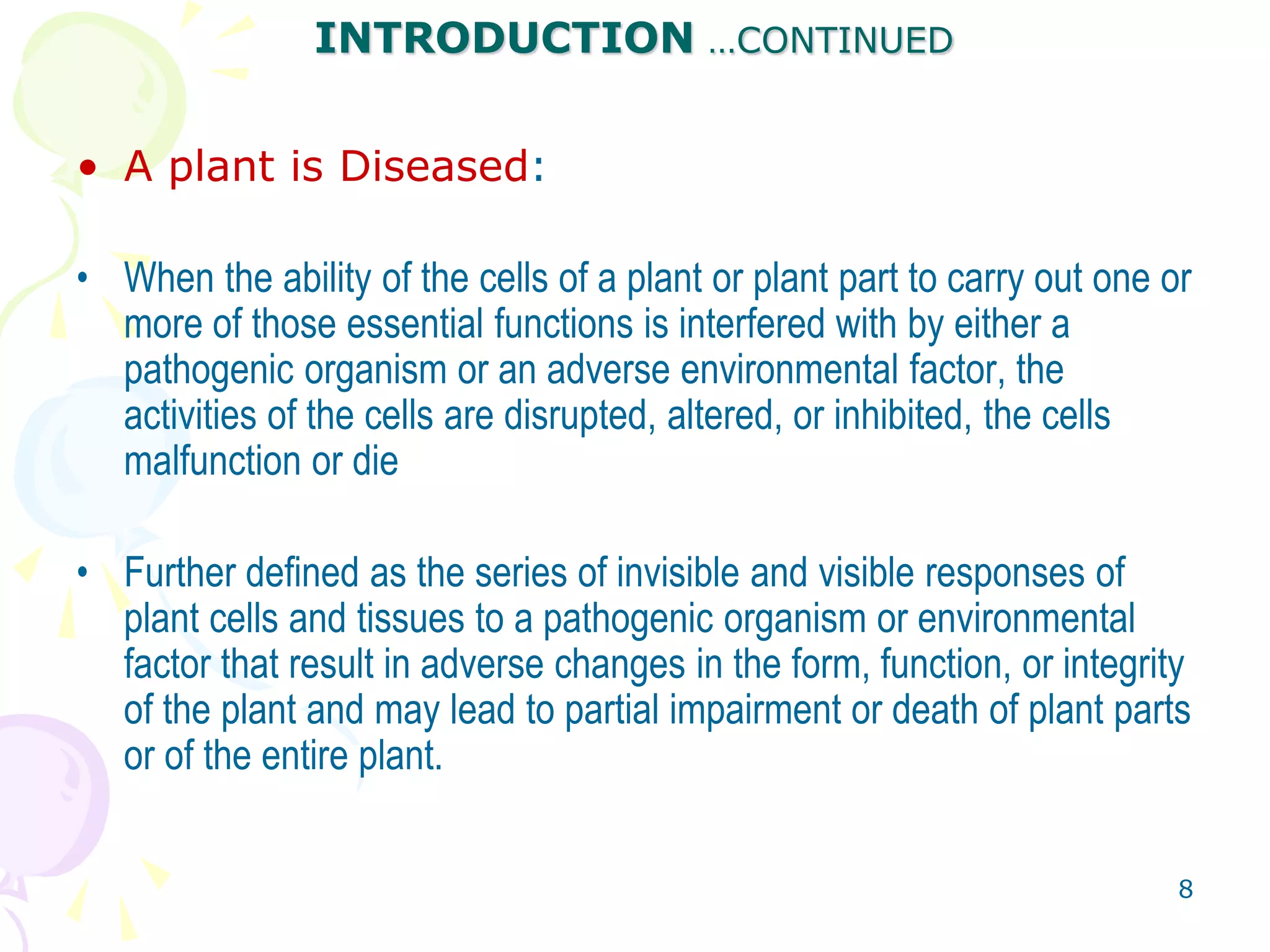 INTRODUCTION ...CONTINUED

• A plant is Diseased:

• When the ability of the cells of a plant or plant part to carry out one or more of those essential functions is interfered with by either a pathogenic organism or an adverse environmental factor, the activities of the cells are disrupted, altered, or inhibited, the cells malfunction or die

• Further defined as the series of invisible and visible responses of plant cells and tissues to a pathogenic organism or environmental factor that result in adverse changes in the form, function, or integrity of the plant and may lead to partial impairment or death of plant parts or of the entire plant.

8